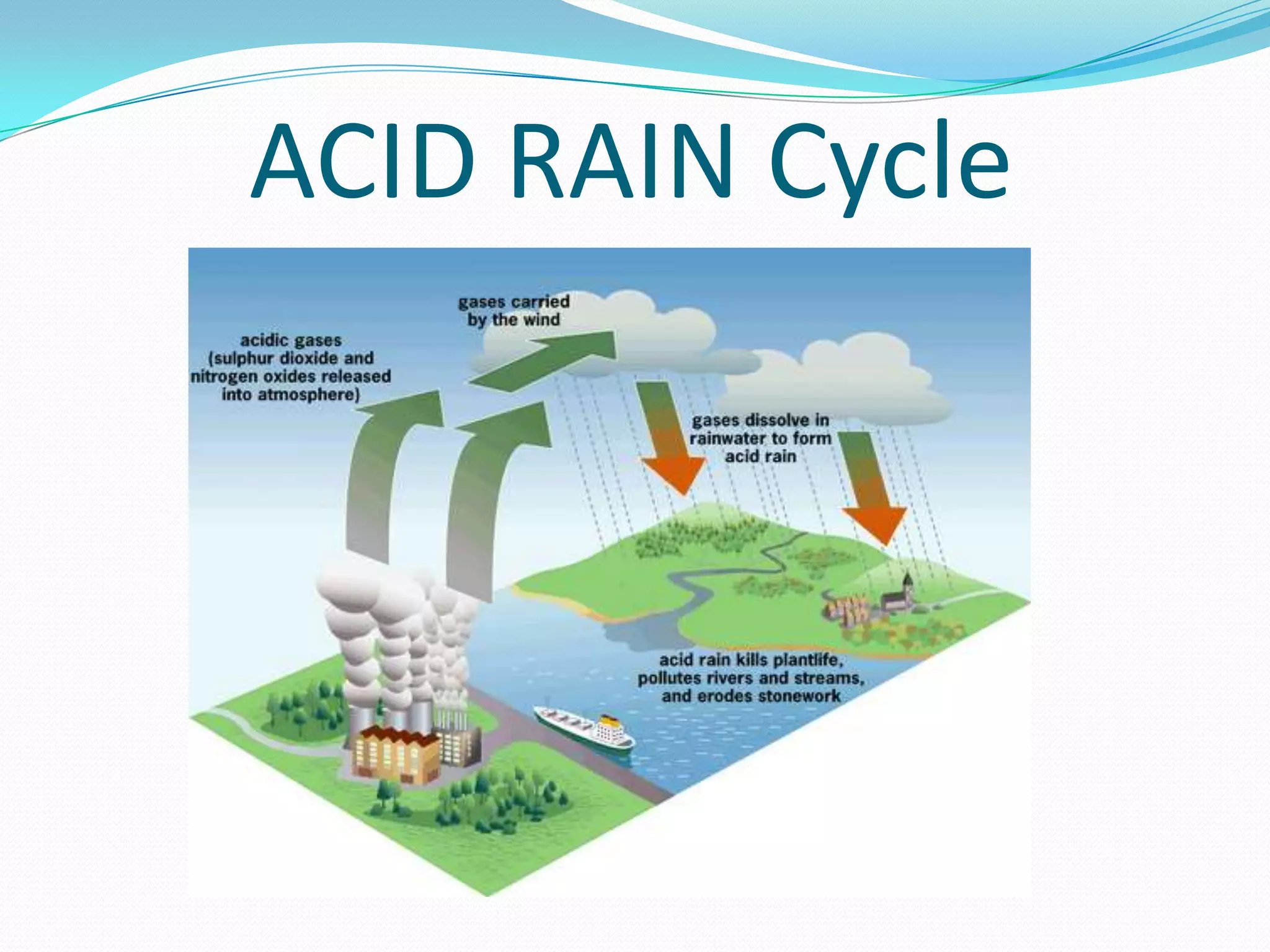 ACID RAIN Cycle

acidic gases (sulphur dioxide and nitrogen oxides released into atmosphere)

gases carried by the wind

gases dissolve in rainwater to form acid rain

acid rain kills plantlife, pollutes rivers and streams, and erodes stonework